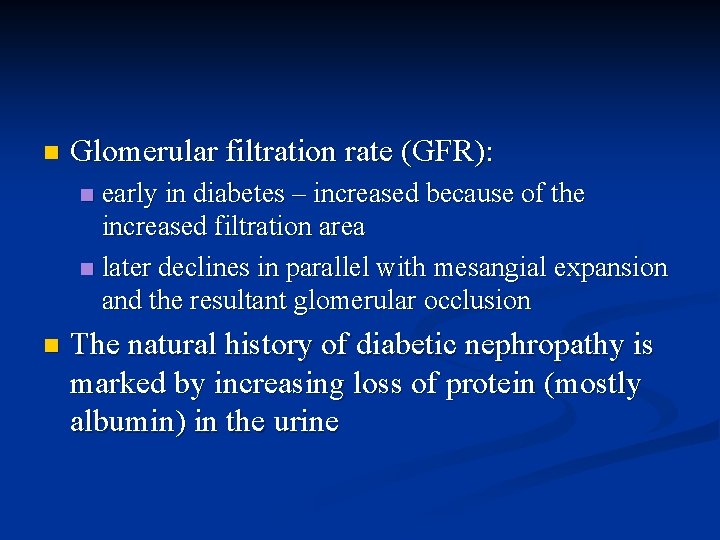 Glomerular filtration rate (GFR):

early in diabetes – increased because of the increased filtration area

later declines in parallel with mesangial expansion and the resultant glomerular occlusion

The natural history of diabetic nephropathy is marked by increasing loss of protein (mostly albumin) in the urine